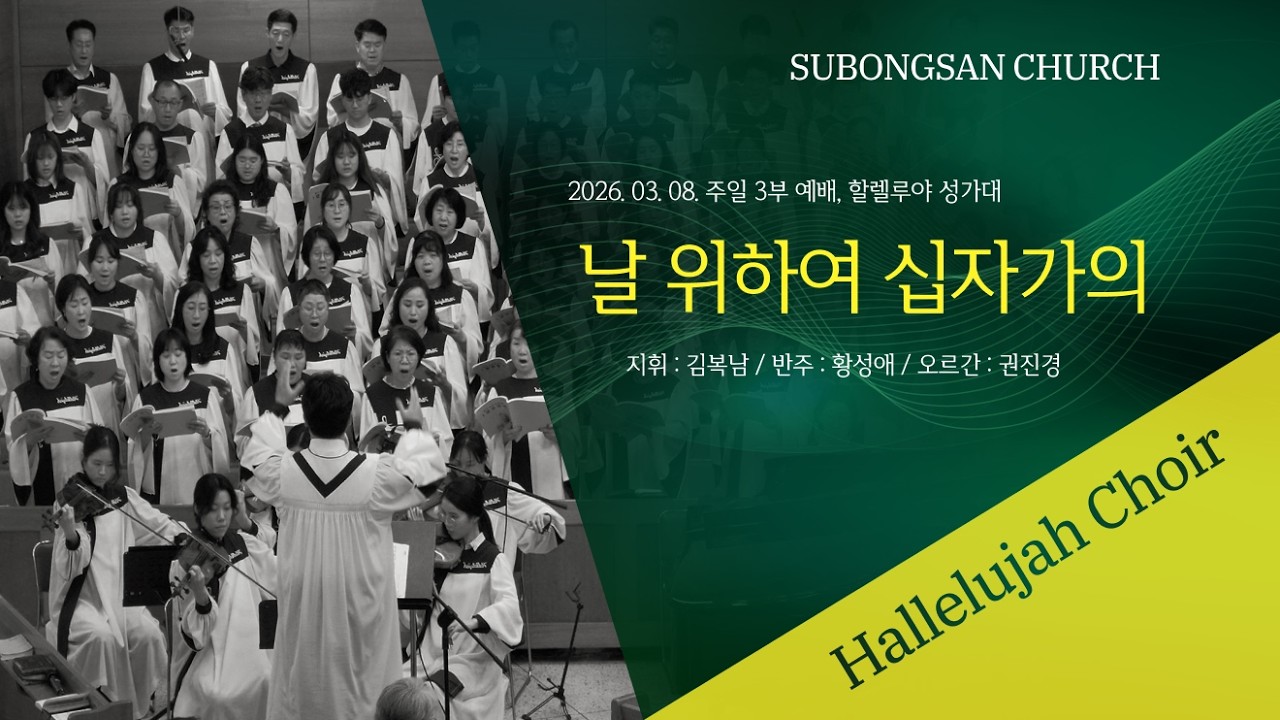 SUBONGSAN CHURCH

2026. 03. 08. 주일 3부 예배, 할렐루야 성가대

날 위하여 십자가의

지휘 : 김복남 / 반주 : 황성애 / 오르간 : 권진경

Hallelujah Choir